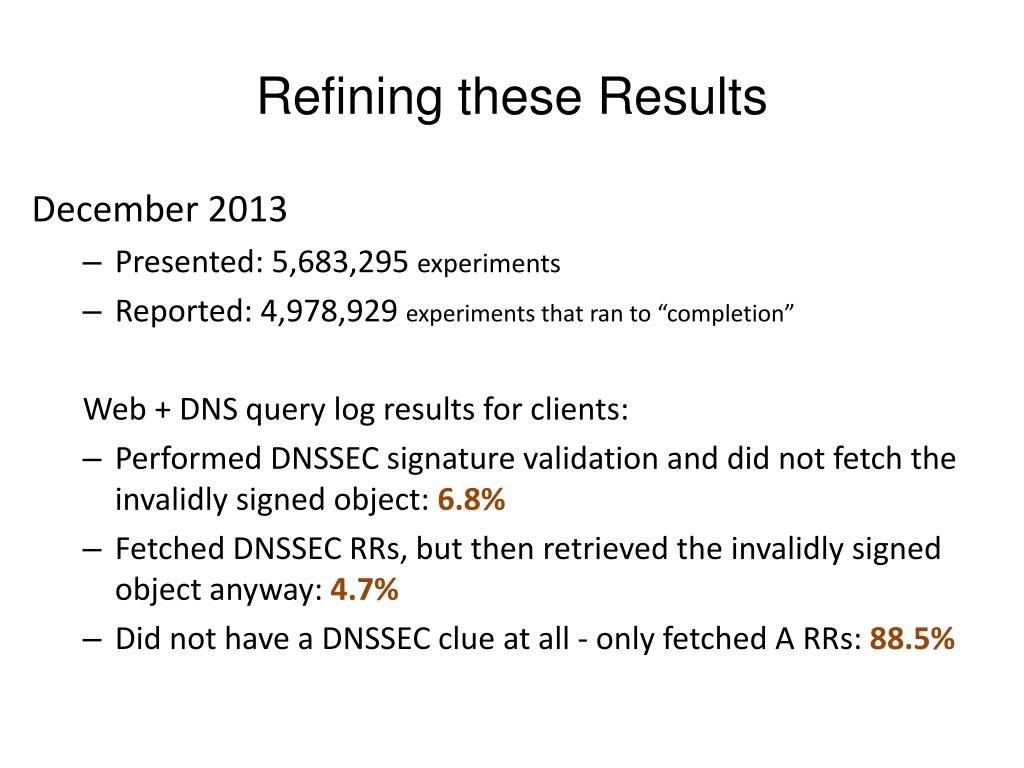 Refining these Results

December 2013

– Presented: 5,683,295 experiments
– Reported: 4,978,929 experiments that ran to “completion”

Web + DNS query log results for clients:

– Performed DNSSEC signature validation and did not fetch the invalidly signed object: 6.8%
– Fetched DNSSEC RRs, but then retrieved the invalidly signed object anyway: 4.7%
– Did not have a DNSSEC clue at all - only fetched A RRs: 88.5%